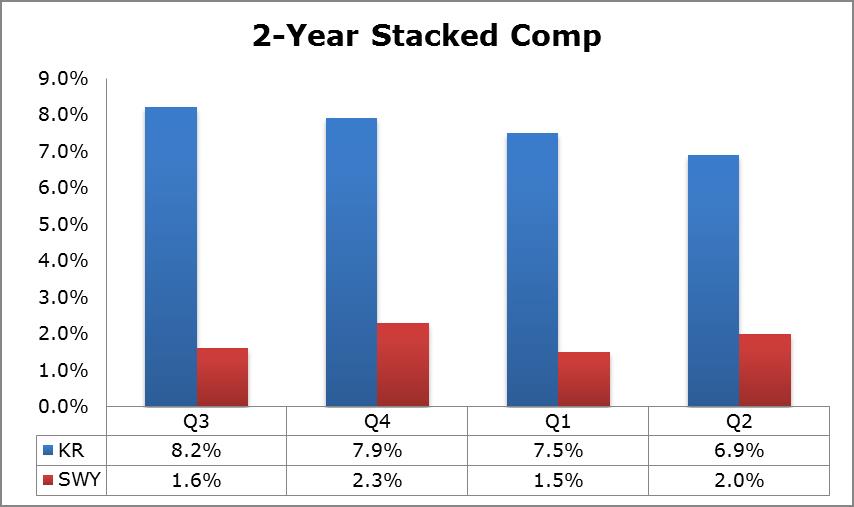 2-Year Stacked Comp

9.0%
8.0%
7.0%
6.0%
5.0%
4.0%
3.0%
2.0%
1.0%
0.0%

| | Q3 | Q4 | Q1 | Q2 |
|---|---|---|---|---|
| KR | 8.2% | 7.9% | 7.5% | 6.9% |
| SWY | 1.6% | 2.3% | 1.5% | 2.0% |